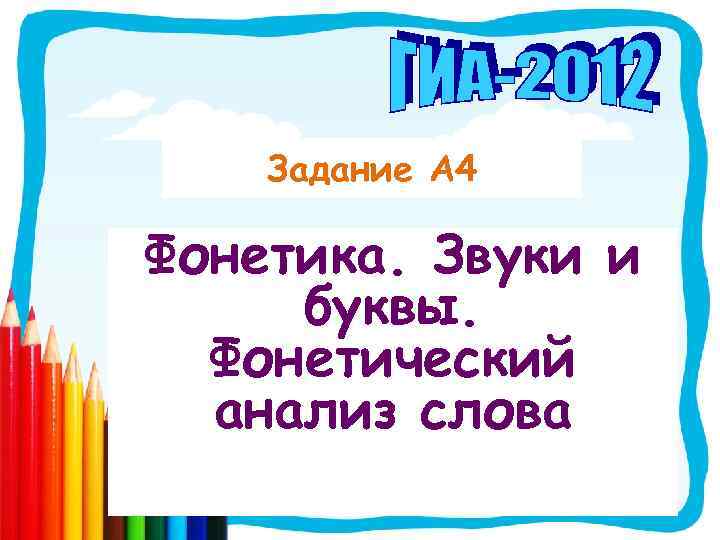 ГИА-2012

Задание А4

Фонетика. Звуки и буквы. Фонетический анализ слова